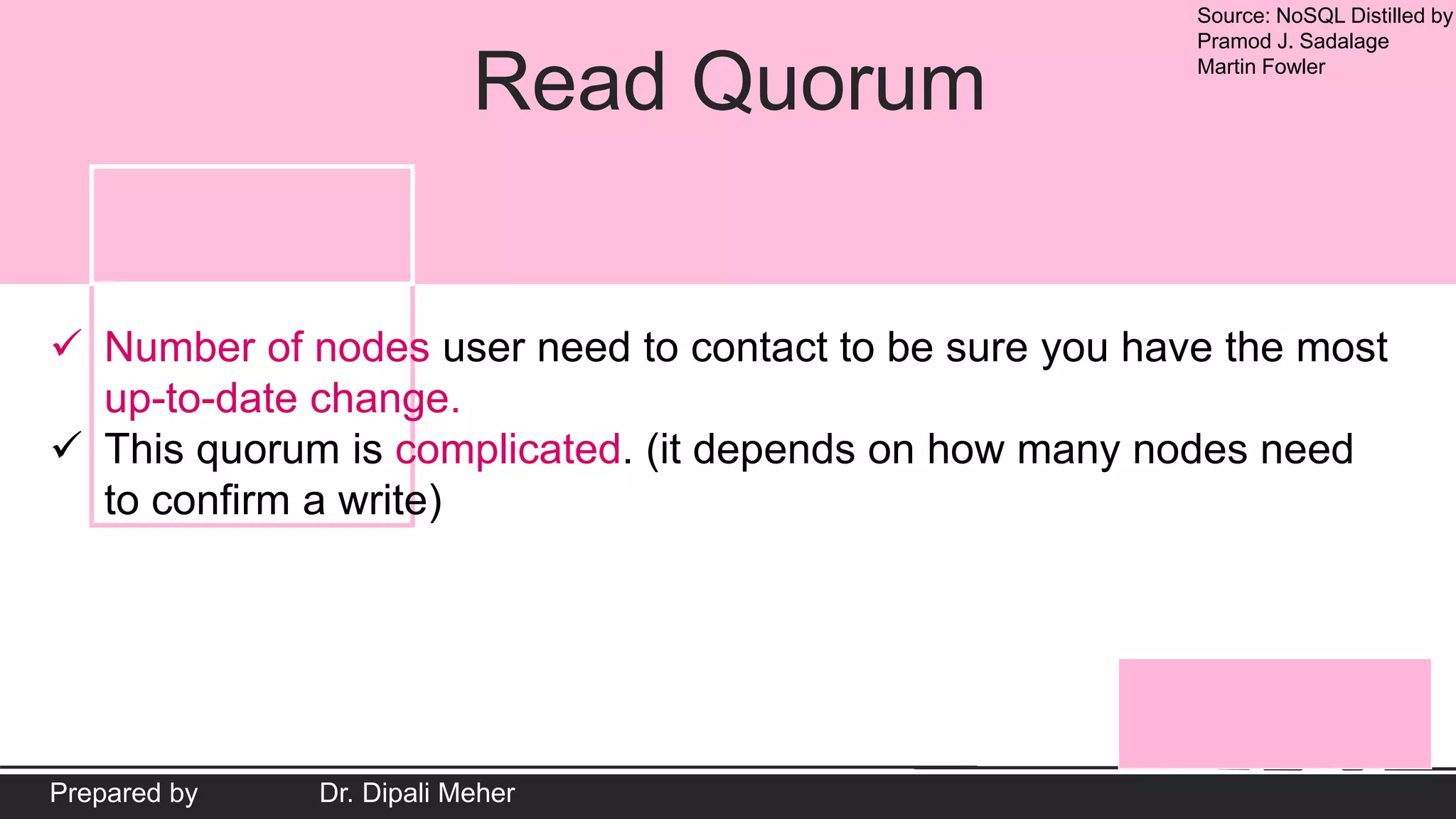 Source: NoSQL Distilled by
Pramod J. Sadalage
Martin Fowler

Read Quorum

✓ Number of nodes user need to contact to be sure you have the most up-to-date change.

✓ This quorum is complicated. (it depends on how many nodes need to confirm a write)

Prepared by Dr. Dipali Meher